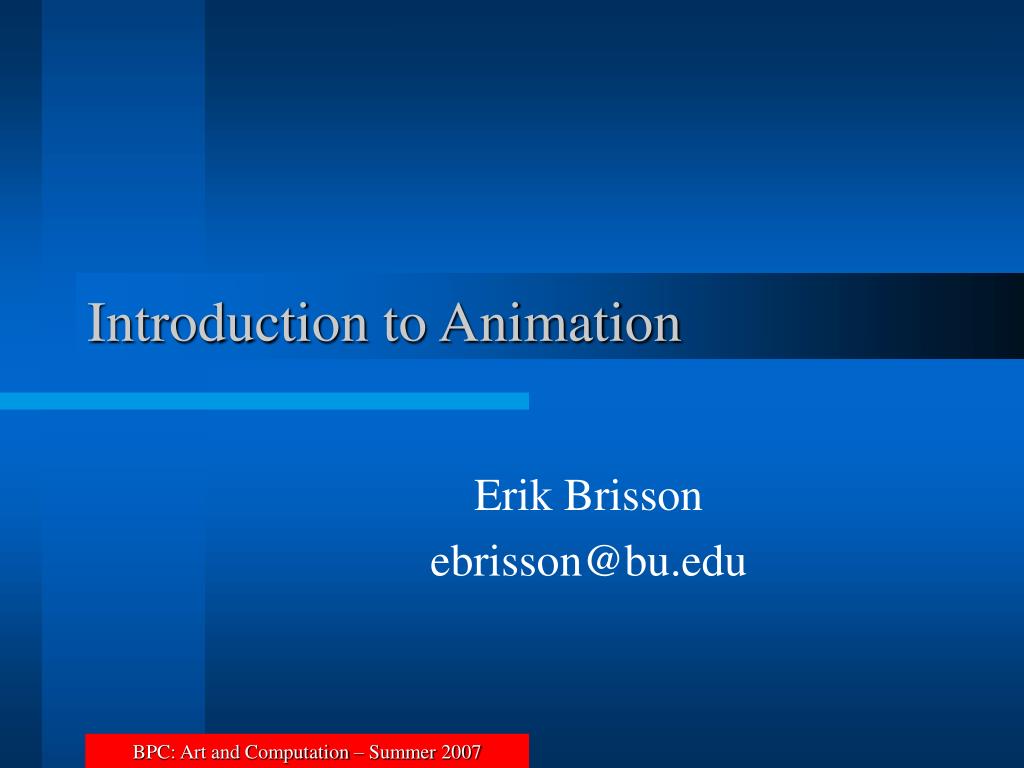 Introduction to Animation

Erik Brisson
ebrisson@bu.edu

BPC: Art and Computation – Summer 2007